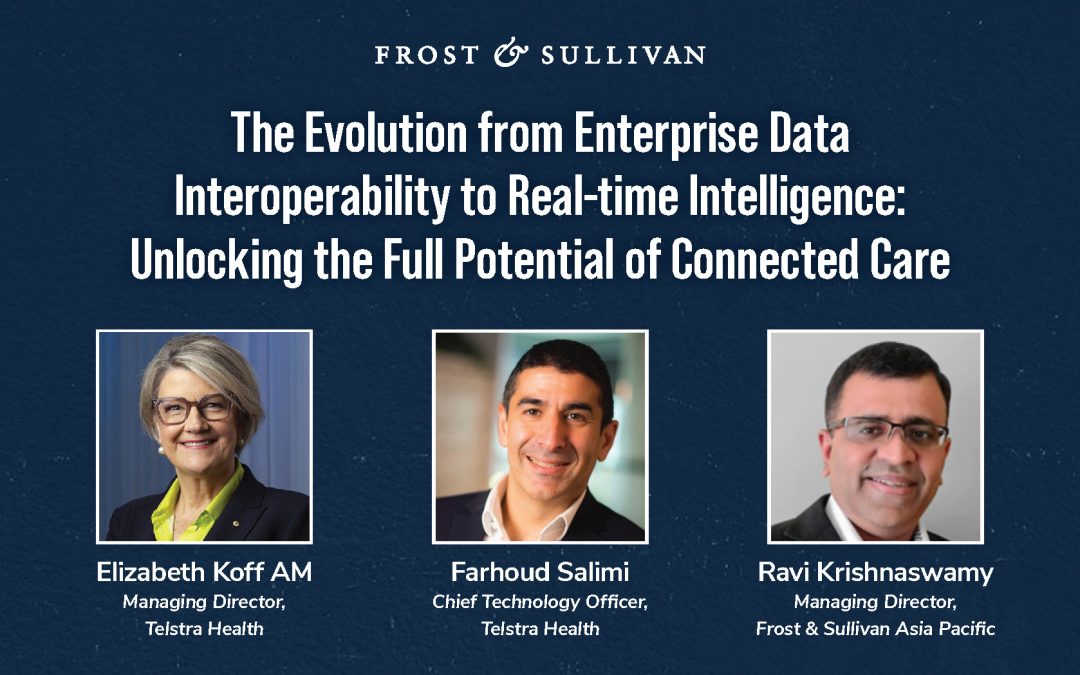 FROST & SULLIVAN

The Evolution from Enterprise Data Interoperability to Real-time Intelligence: Unlocking the Full Potential of Connected Care

Elizabeth Koff AM
Managing Director,
Telstra Health

Farhoud Salimi
Chief Technology Officer,
Telstra Health

Ravi Krishnaswamy
Managing Director,
Frost & Sullivan Asia Pacific